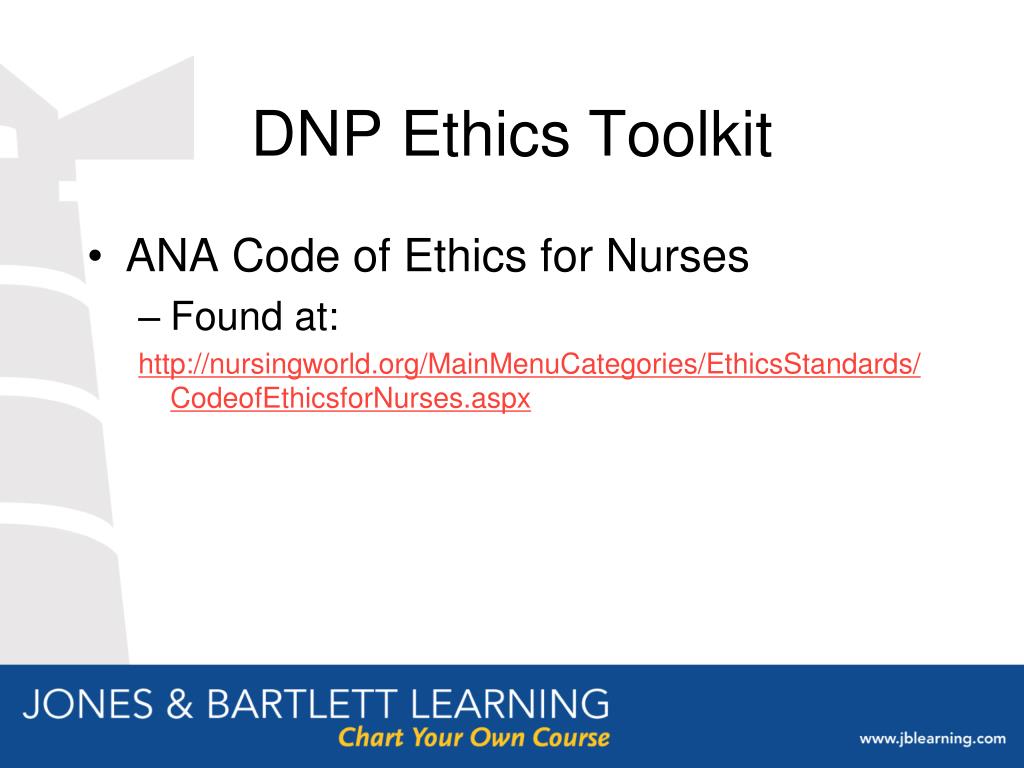 DNP Ethics Toolkit

• ANA Code of Ethics for Nurses
– Found at:
http://nursingworld.org/MainMenuCategories/EthicsStandards/CodeofEthicsforNurses.aspx

JONES & BARTLETT LEARNING
Chart Your Own Course
www.jblearning.com